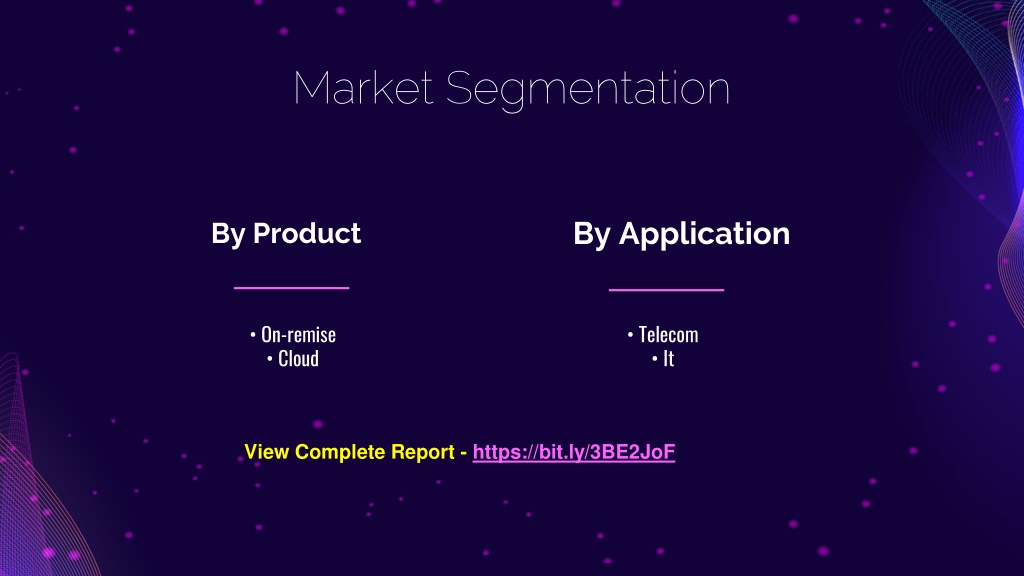 Market Segmentation

By Product

• On-remise
• Cloud

By Application

• Telecom
• It

View Complete Report - https://bit.ly/3BE2JoF